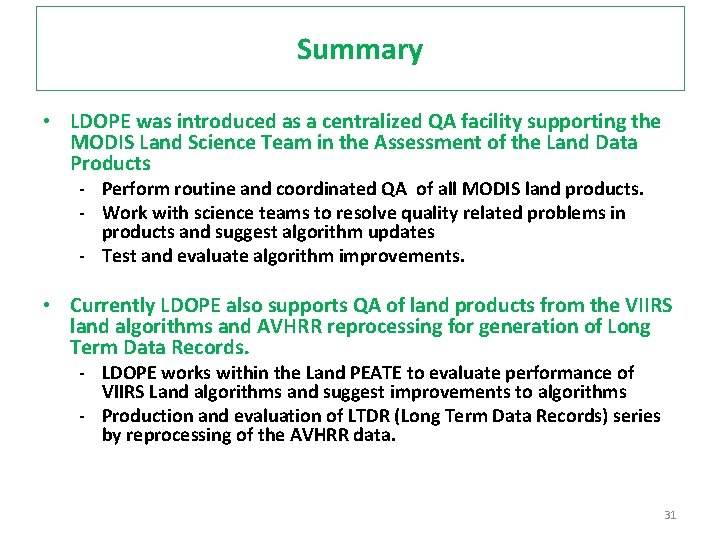 Summary

• LDOPE was introduced as a centralized QA facility supporting the MODIS Land Science Team in the Assessment of the Land Data Products
- Perform routine and coordinated QA of all MODIS land products.
- Work with science teams to resolve quality related problems in products and suggest algorithm updates
- Test and evaluate algorithm improvements.

• Currently LDOPE also supports QA of land products from the VIIRS land algorithms and AVHRR reprocessing for generation of Long Term Data Records.
- LDOPE works within the Land PEATE to evaluate performance of VIIRS Land algorithms and suggest improvements to algorithms
- Production and evaluation of LTDR (Long Term Data Records) series by reprocessing of the AVHRR data.

31